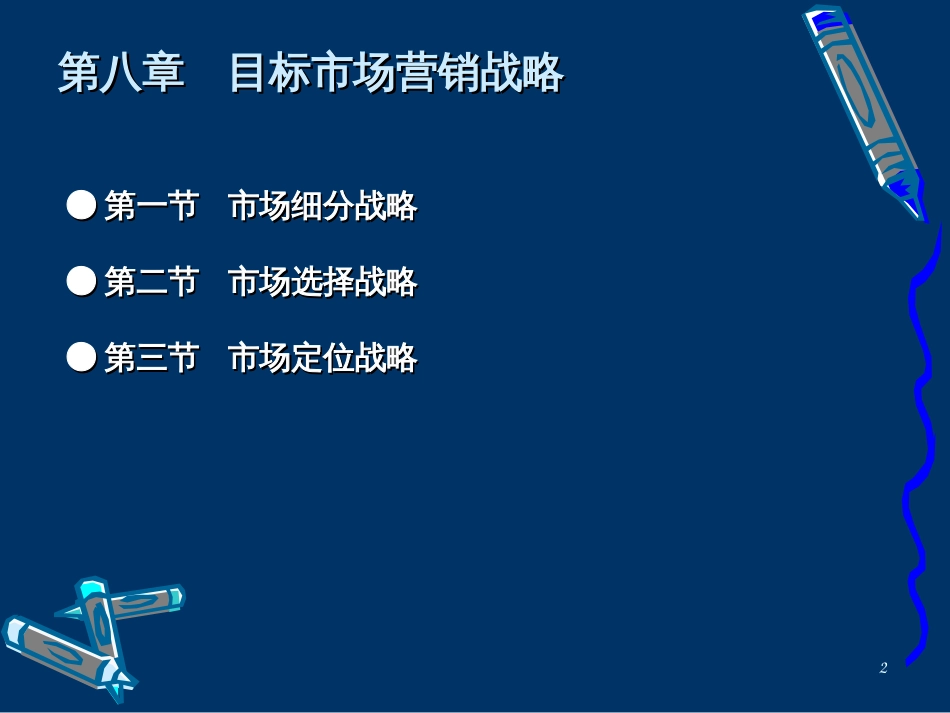 第八章　目标市场营销战略

● 第一节　市场细分战略

● 第二节　市场选择战略

● 第三节　市场定位战略

2